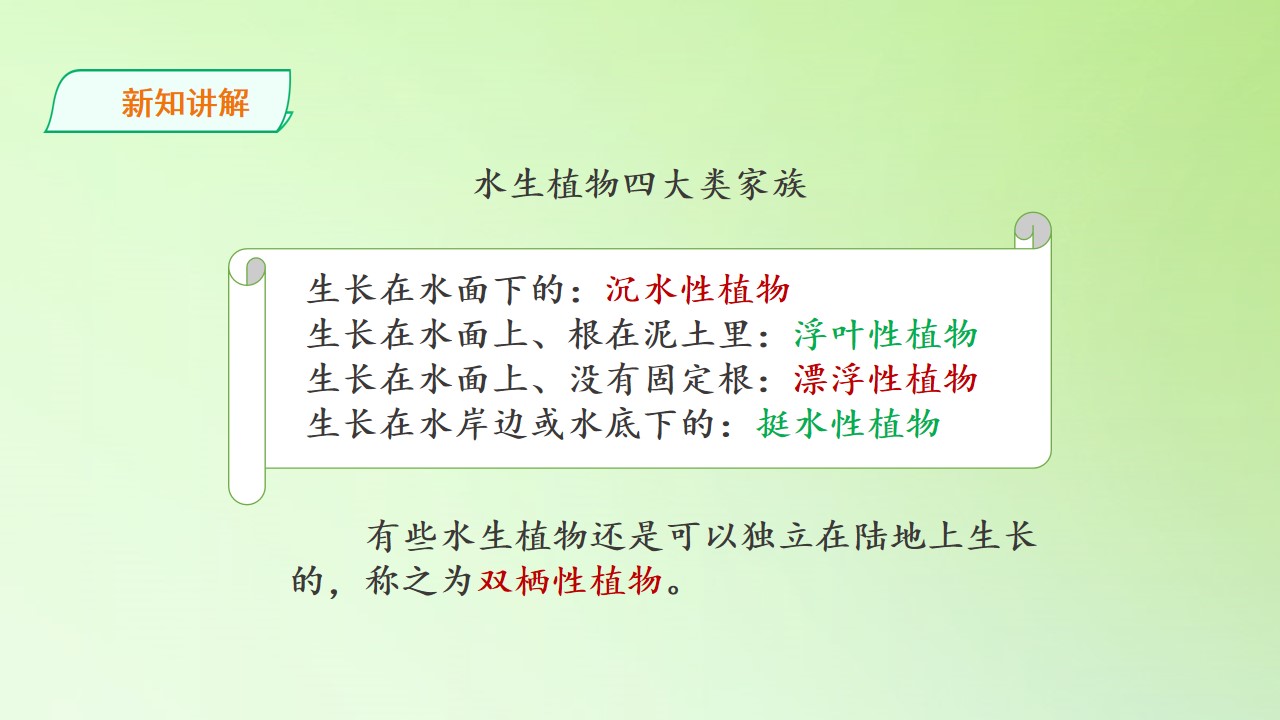 新知讲解

水生植物四大类家族

生长在水面下的：沉水性植物
生长在水面上、根在泥土里：浮叶性植物
生长在水面上、没有固定根：漂浮性植物
生长在水岸边或水底下的：挺水性植物

有些水生植物还是可以独立在陆地上生长的，称之为双栖性植物。